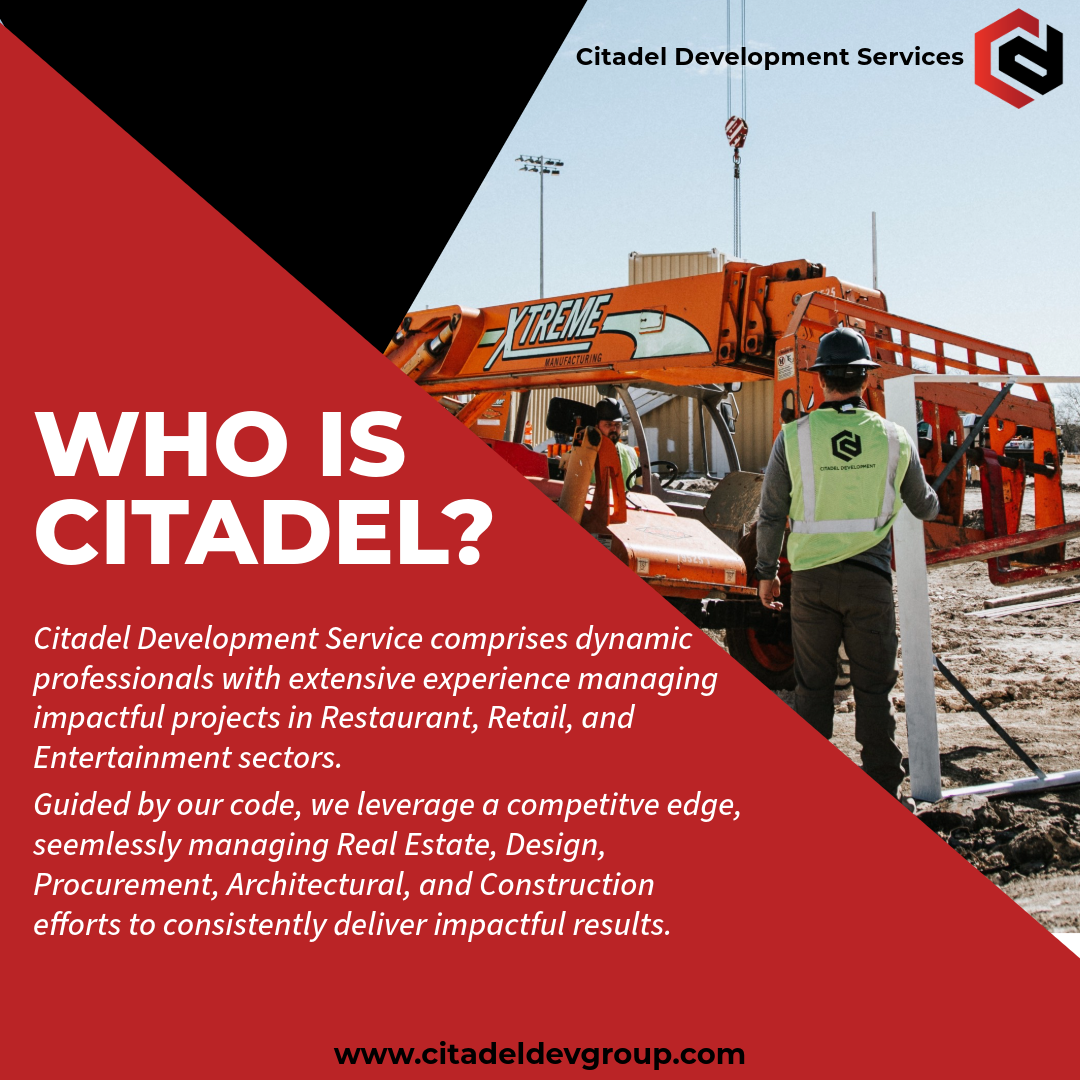 Citadel Development Services

XTREME
MANUFACTURING

CITADEL DEVELOPMENT

WHO IS CITADEL?

Citadel Development Service comprises dynamic professionals with extensive experience managing impactful projects in Restaurant, Retail, and Entertainment sectors.

Guided by our code, we leverage a competitve edge, seemlessly managing Real Estate, Design, Procurement, Architectural, and Construction efforts to consistently deliver impactful results.

www.citadeldevgroup.com